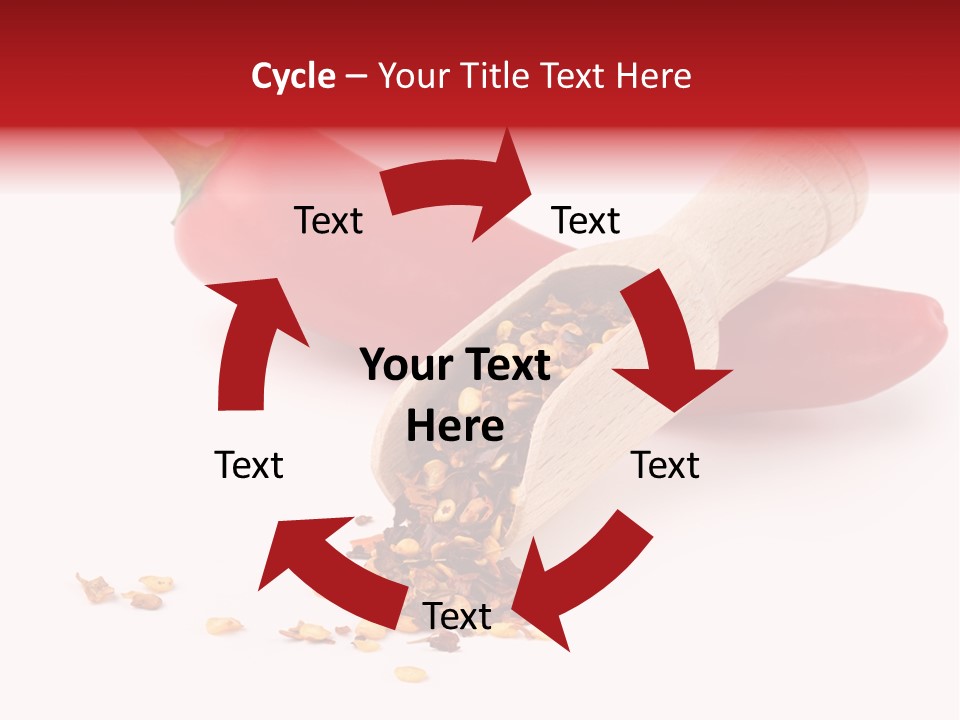 Cycle – Your Title Text Here

Text

Text

Your Text Here

Text

Text

Text